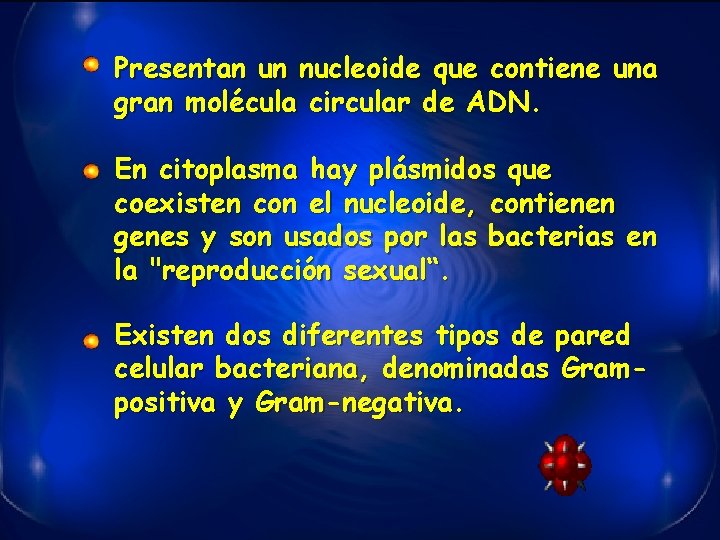 Presentan un nucleoide que contiene una gran molécula circular de ADN.

En citoplasma hay plásmidos que coexisten con el nucleoide, contienen genes y son usados por las bacterias en la "reproducción sexual".

Existen dos diferentes tipos de pared celular bacteriana, denominadas Gram-positiva y Gram-negativa.